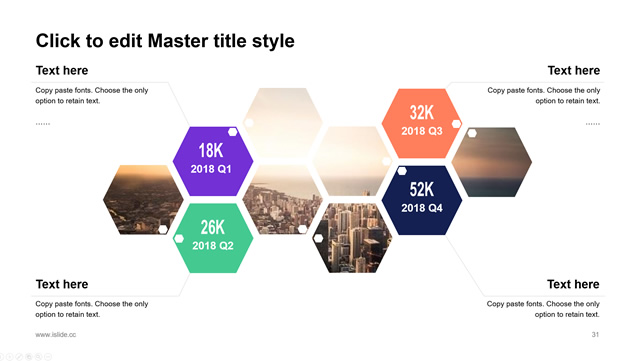 Click to edit Master title style

Text here

Copy paste fonts. Choose the only option to retain text.

......

Text here

Copy paste fonts. Choose the only option to retain text.

......

18K
2018 Q1

26K
2018 Q2

32K
2018 Q3

52K
2018 Q4

Text here

Copy paste fonts. Choose the only option to retain text.

Text here

Copy paste fonts. Choose the only option to retain text.

www.islide.cc

31